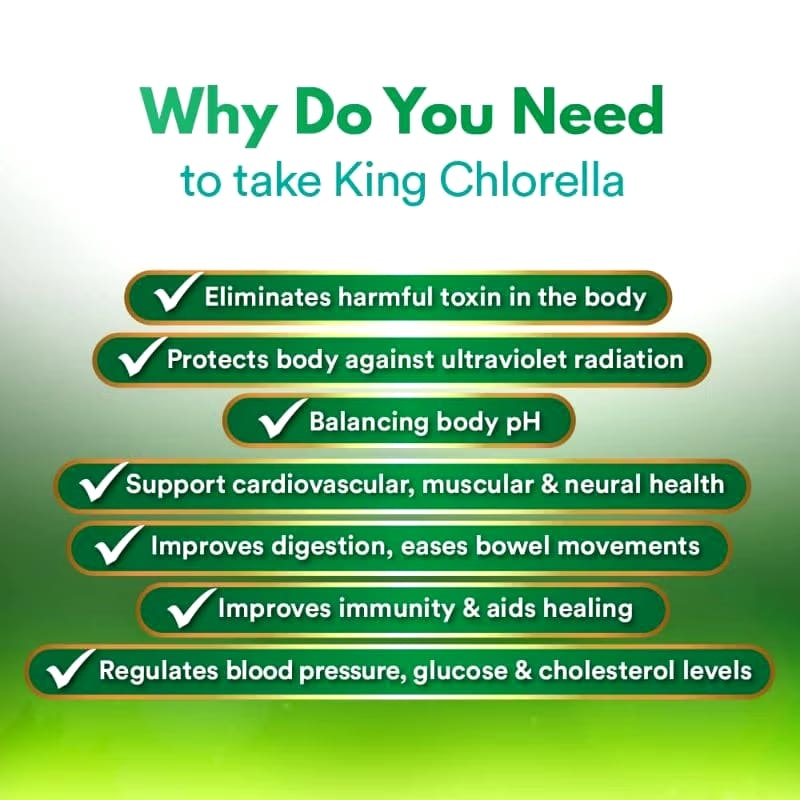 Why Do You Need
to take King Chlorella

✓ Eliminates harmful toxin in the body

✓ Protects body against ultraviolet radiation

✓ Balancing body pH

✓ Support cardiovascular, muscular & neural health

✓ Improves digestion, eases bowel movements

✓ Improves immunity & aids healing

✓ Regulates blood pressure, glucose & cholesterol levels